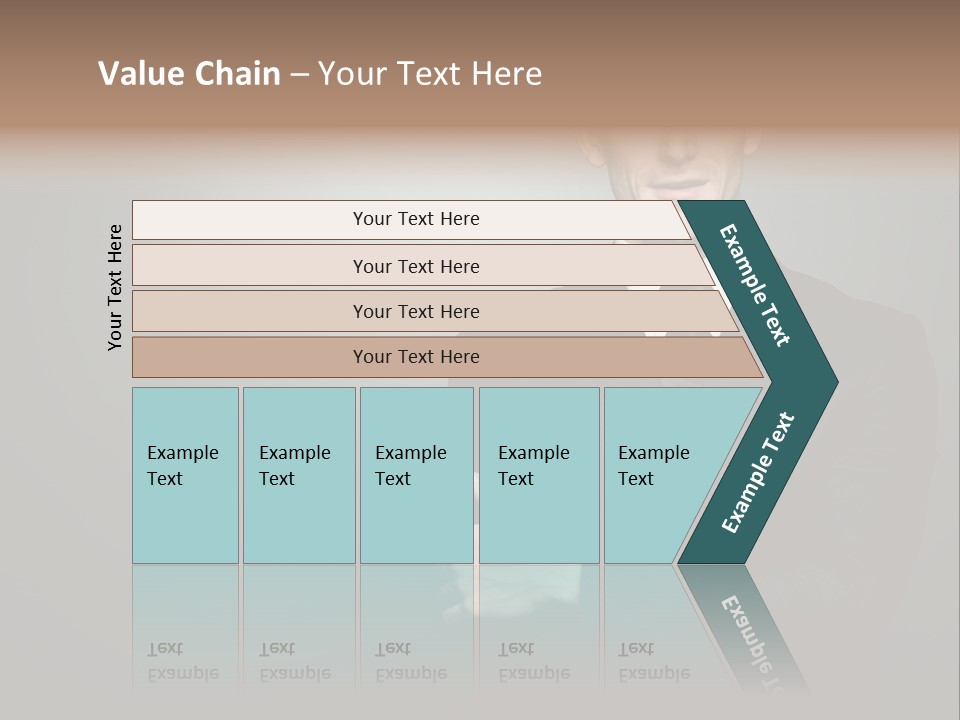 Value Chain – Your Text Here

Your Text Here

Your Text Here

Your Text Here

Your Text Here

Your Text Here

Example Text

Example Text

Example Text

Example Text

Example Text

Example Text

Example Text